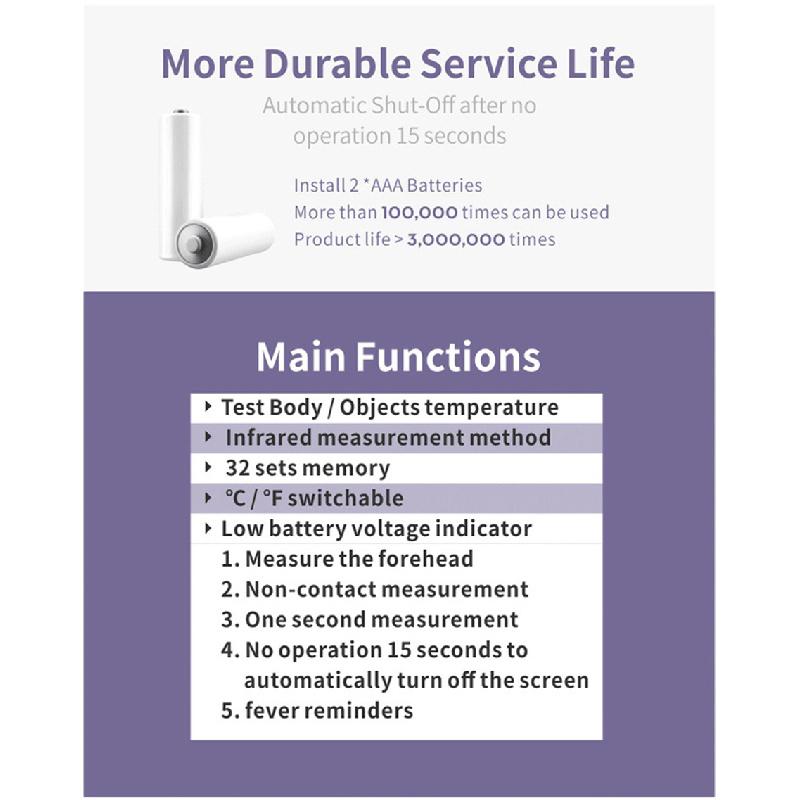 More Durable Service Life

Automatic Shut-Off after no operation 15 seconds

Install 2 *AAA Batteries
More than 100,000 times can be used
Product life > 3,000,000 times

Main Functions

‣ Test Body / Objects temperature
‣ Infrared measurement method
‣ 32 sets memory
‣ °C / °F switchable
‣ Low battery voltage indicator
1. Measure the forehead
2. Non-contact measurement
3. One second measurement
4. No operation 15 seconds to automatically turn off the screen
5. fever reminders